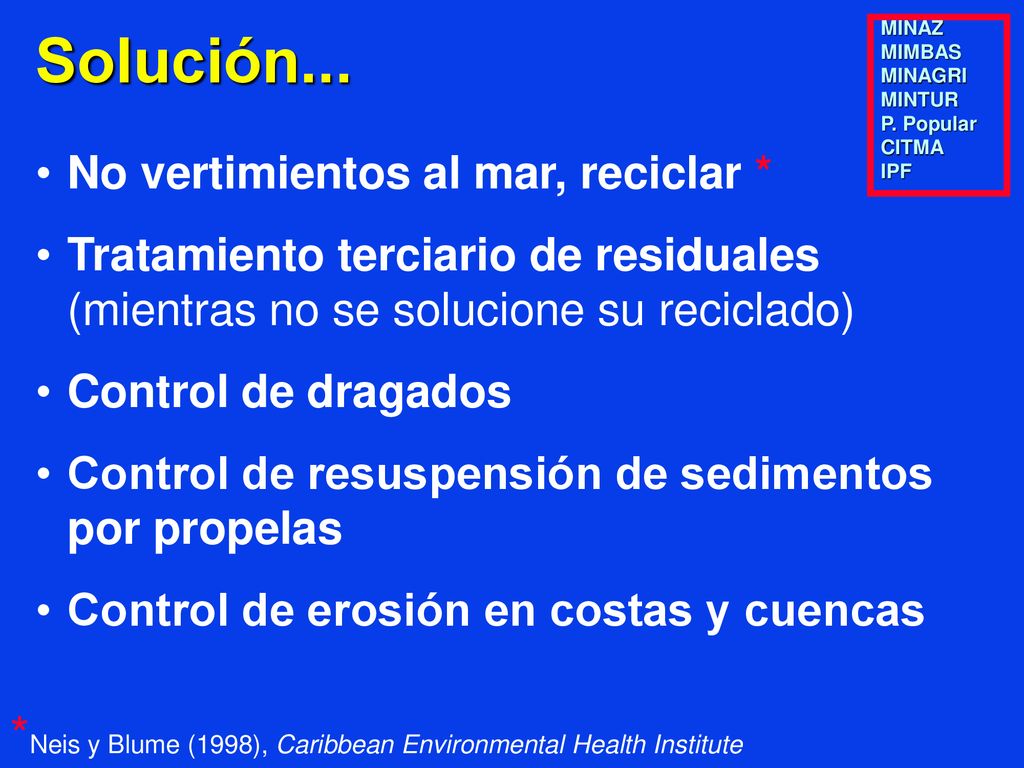 Solución...

MINAZ
MIMBAS
MINAGRI
MINTUR
P. Popular
CITMA
IPF

• No vertimientos al mar, reciclar *

• Tratamiento terciario de residuales (mientras no se solucione su reciclado)

• Control de dragados

• Control de resuspensión de sedimentos por propelas

• Control de erosión en costas y cuencas

*Neis y Blume (1998), Caribbean Environmental Health Institute